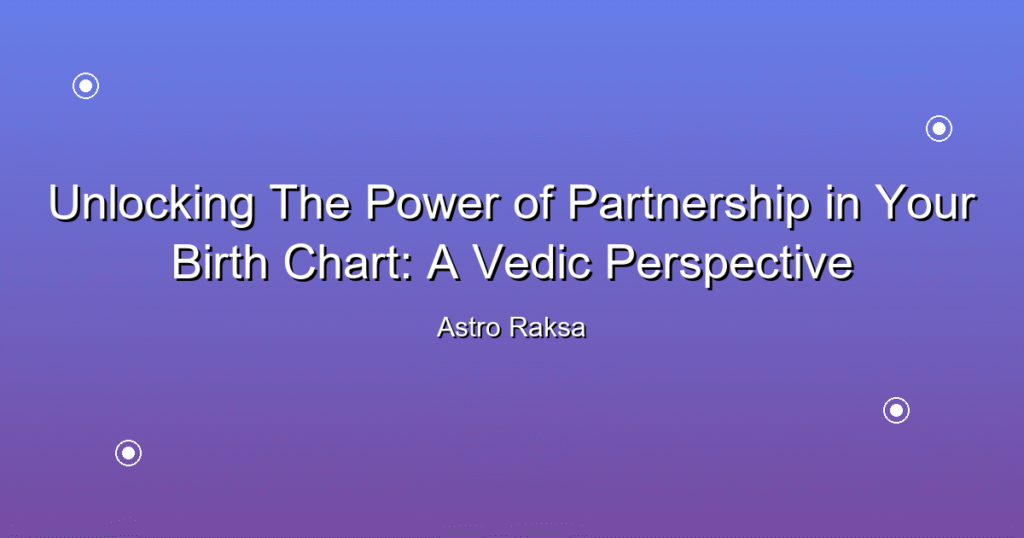 Unlocking The Power of Partnership in Your Birth Chart: A Vedic Perspective

Astro Raksa